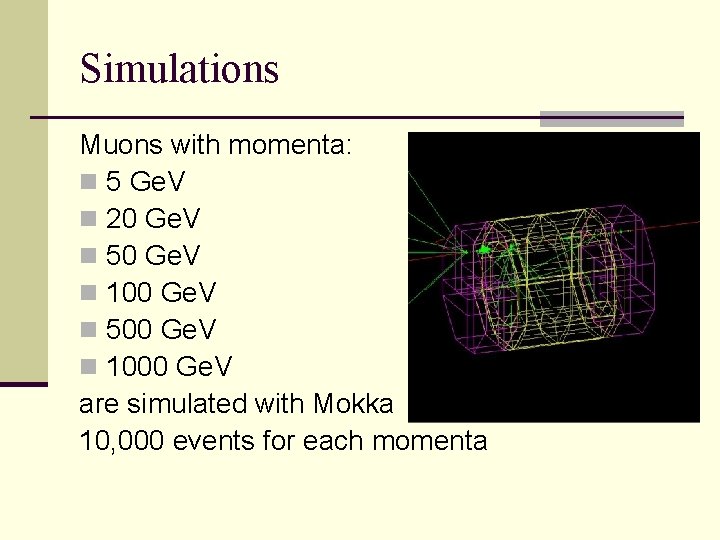 Simulations

Muons with momenta:
- 5 GeV
- 20 GeV
- 50 GeV
- 100 GeV
- 500 GeV
- 1000 GeV

are simulated with Mokka
10,000 events for each momenta